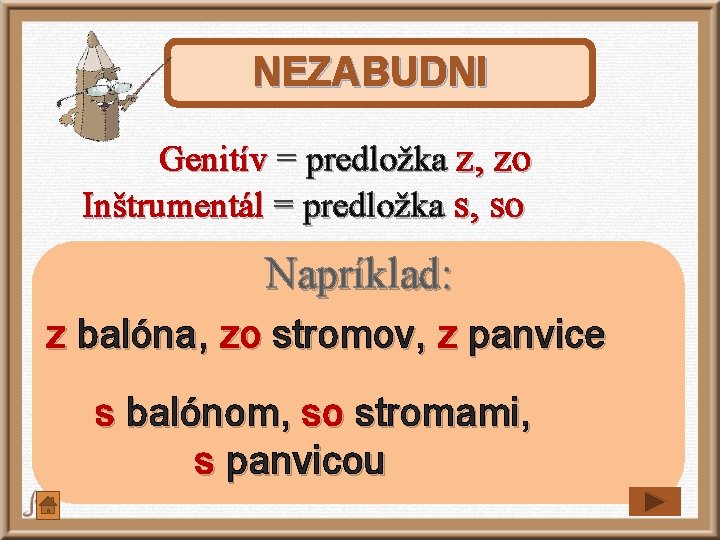 NEZABUDNI

Genitív = predložka z, zo
Inštrumentál = predložka s, so

Napríklad:

z balóna, zo stromov, z panvice

s balónom, so stromami, s panvicou